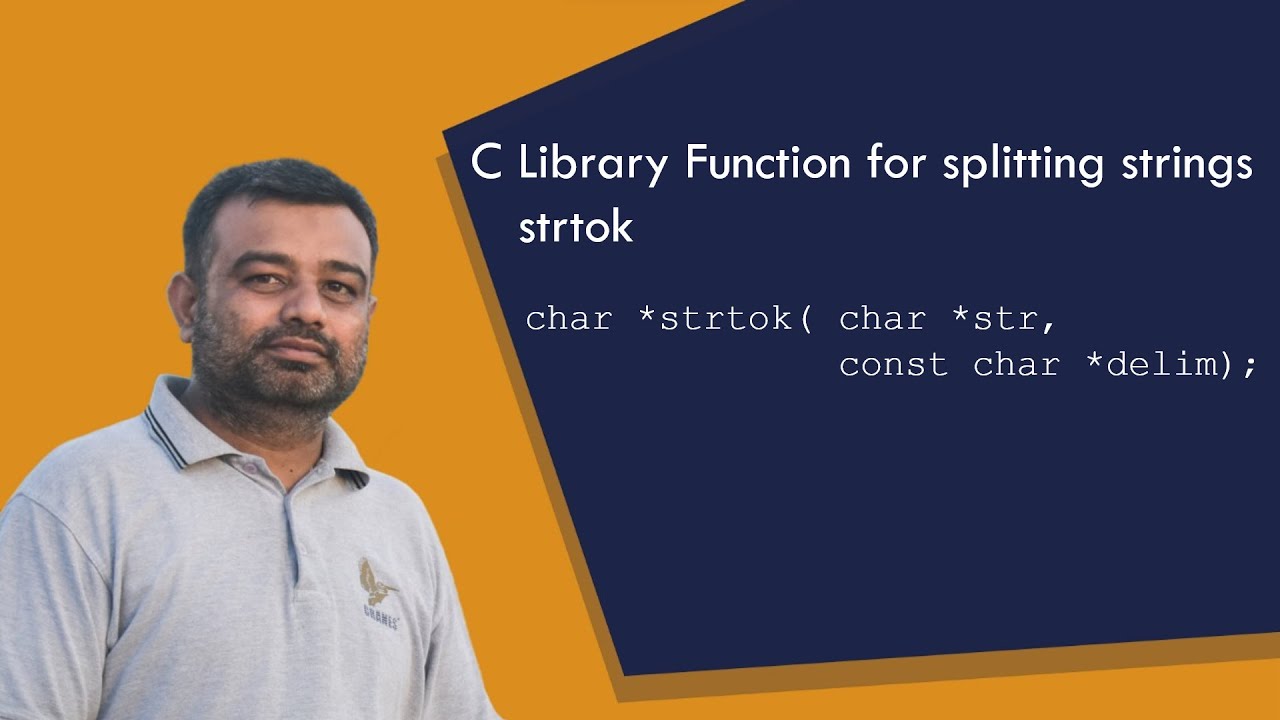 C Library Function for splitting strings strtok

char *strtok( char *str,
              const char *delim);

CRANES